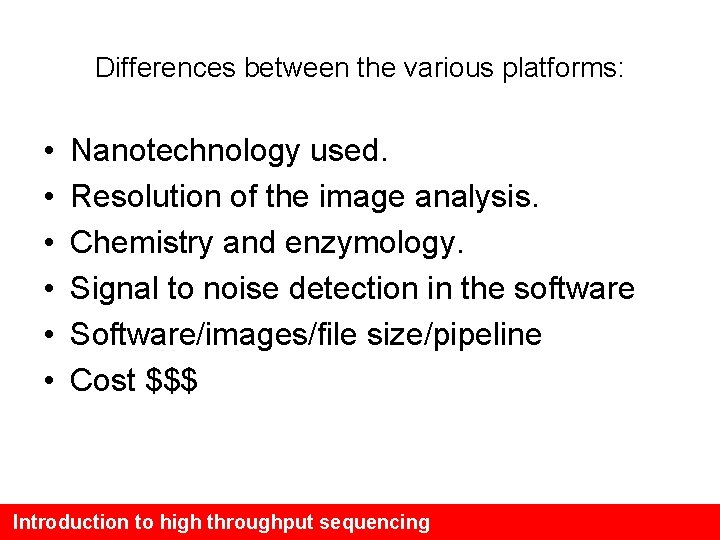 Differences between the various platforms:

• Nanotechnology used.
• Resolution of the image analysis.
• Chemistry and enzymology.
• Signal to noise detection in the software
• Software/images/file size/pipeline
• Cost \$\$\$

Introduction to high throughput sequencing